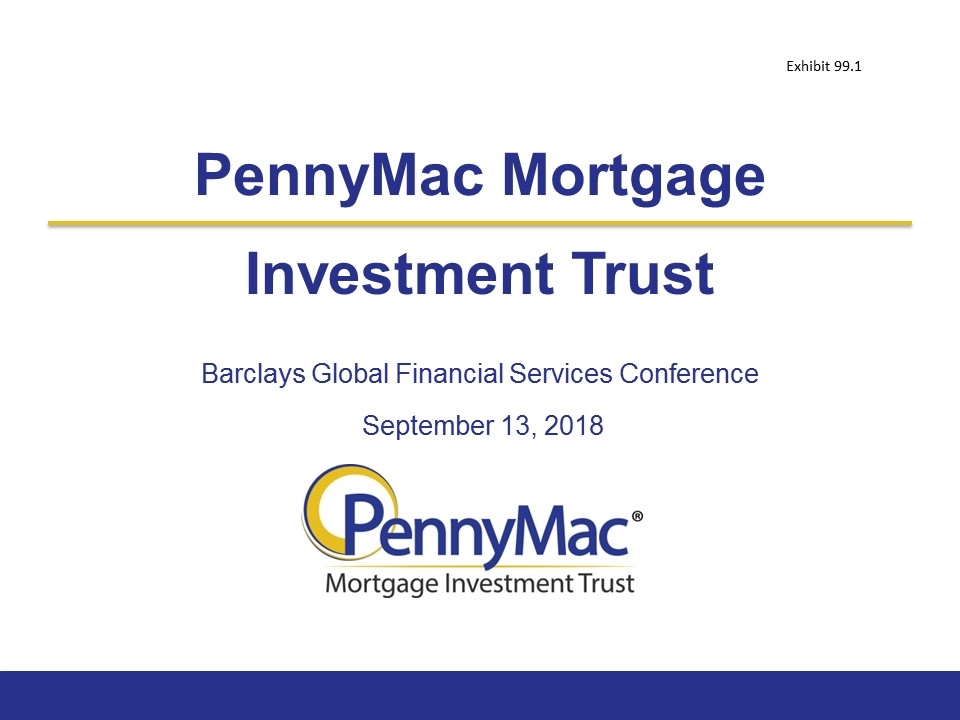 Exhibit 99.1

PennyMac Mortgage

Investment Trust

Barclays Global Financial Services Conference

September 13, 2018

PennyMac®
Mortgage Investment Trust